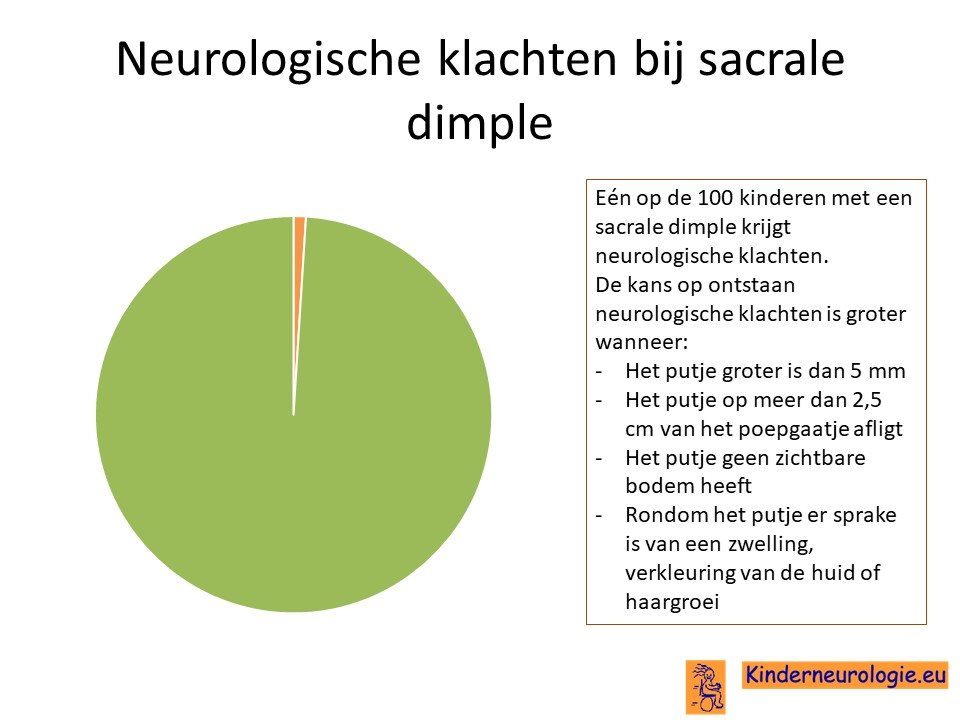 Neurologische klachten bij sacrale dimple

Eén op de 100 kinderen met een sacrale dimple krijgt neurologische klachten.
De kans op ontstaan neurologische klachten is groter wanneer:
- Het putje groter is dan 5 mm
- Het putje op meer dan 2,5 cm van het poepgaatje afligt
- Het putje geen zichtbare bodem heeft
- Rondom het putje er sprake is van een zwelling, verkleuring van de huid of haargroei

Kinderneurologie.eu